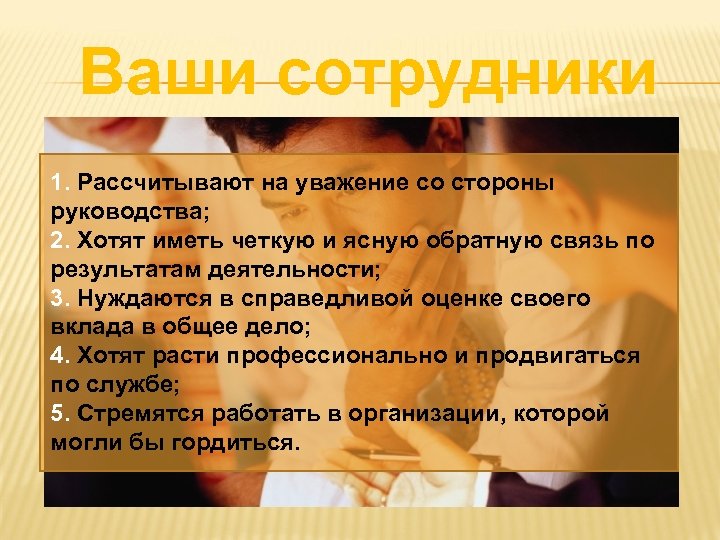 Ваши сотрудники

1. Рассчитывают на уважение со стороны руководства;
2. Хотят иметь четкую и ясную обратную связь по результатам деятельности;
3. Нуждаются в справедливой оценке своего вклада в общее дело;
4. Хотят расти профессионально и продвигаться по службе;
5. Стремятся работать в организации, которой могли бы гордиться.